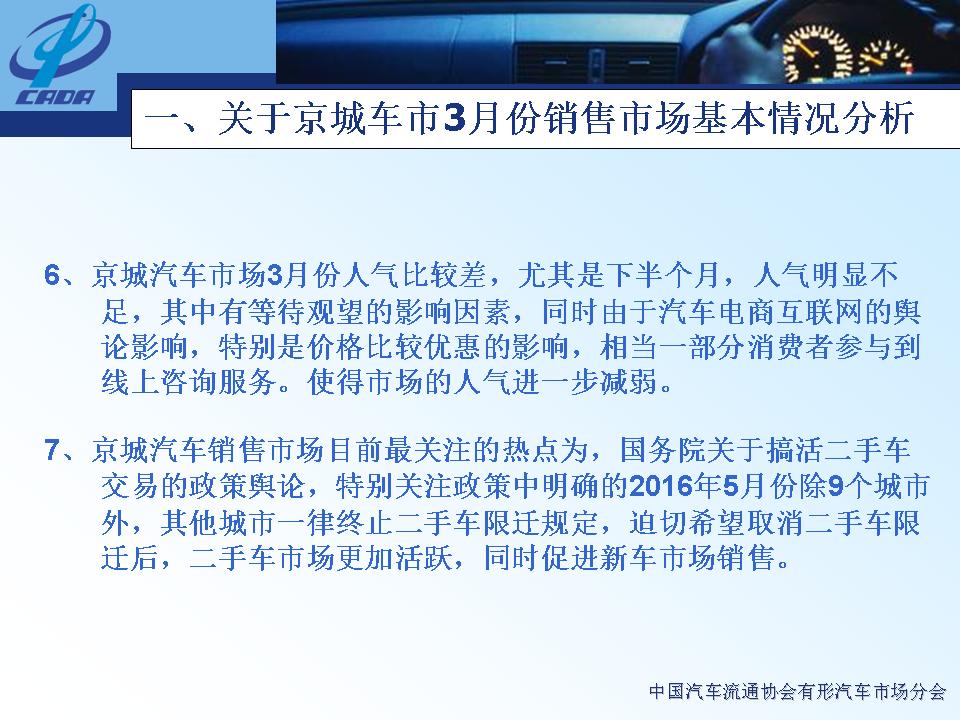 CADA

一、关于京城车市3月份销售市场基本情况分析

6、京城汽车市场3月份人气比较差，尤其是下半个月，人气明显不足，其中有等待观望的影响因素，同时由于汽车电商互联网的舆论影响，特别是价格比较优惠的影响，相当一部分消费者参与到线上咨询服务。使得市场的人气进一步减弱。

7、京城汽车销售市场目前最关注的热点为，国务院关于搞活二手车交易的政策舆论，特别关注政策中明确的2016年5月份除9个城市外，其他城市一律终止二手车限迁规定，迫切希望取消二手车限迁后，二手车市场更加活跃，同时促进新车市场销售。

中国汽车流通协会有形汽车市场分会